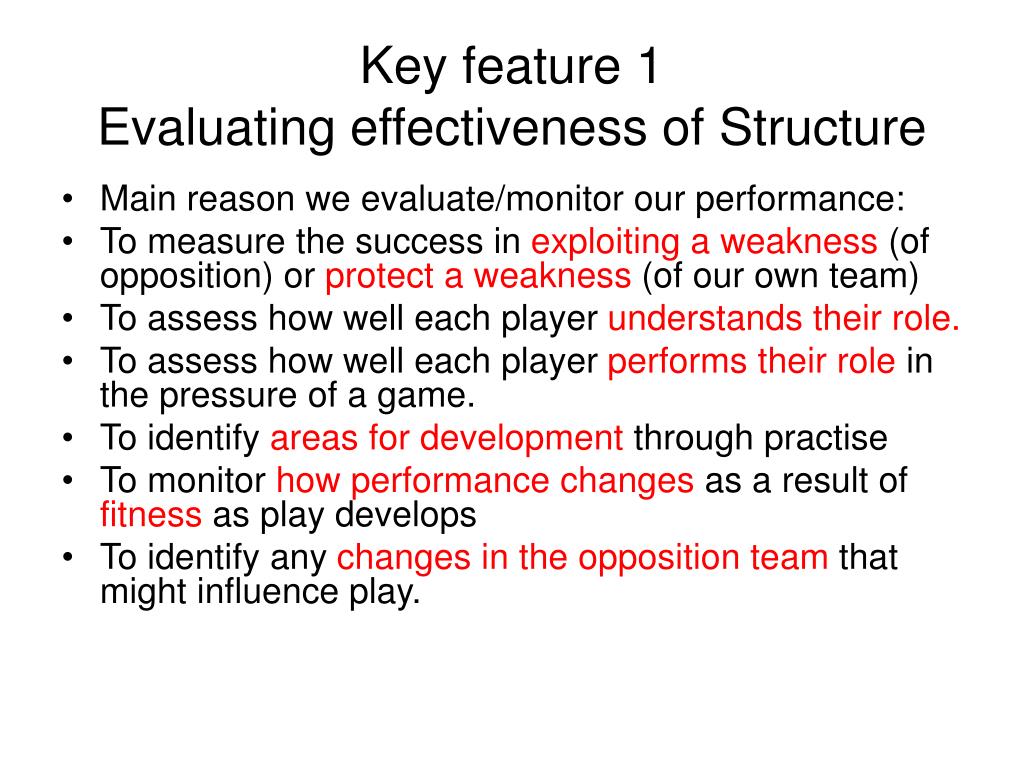 Key feature 1
Evaluating effectiveness of Structure

• Main reason we evaluate/monitor our performance:
• To measure the success in exploiting a weakness (of opposition) or protect a weakness (of our own team)
• To assess how well each player understands their role.
• To assess how well each player performs their role in the pressure of a game.
• To identify areas for development through practise
• To monitor how performance changes as a result of fitness as play develops
• To identify any changes in the opposition team that might influence play.